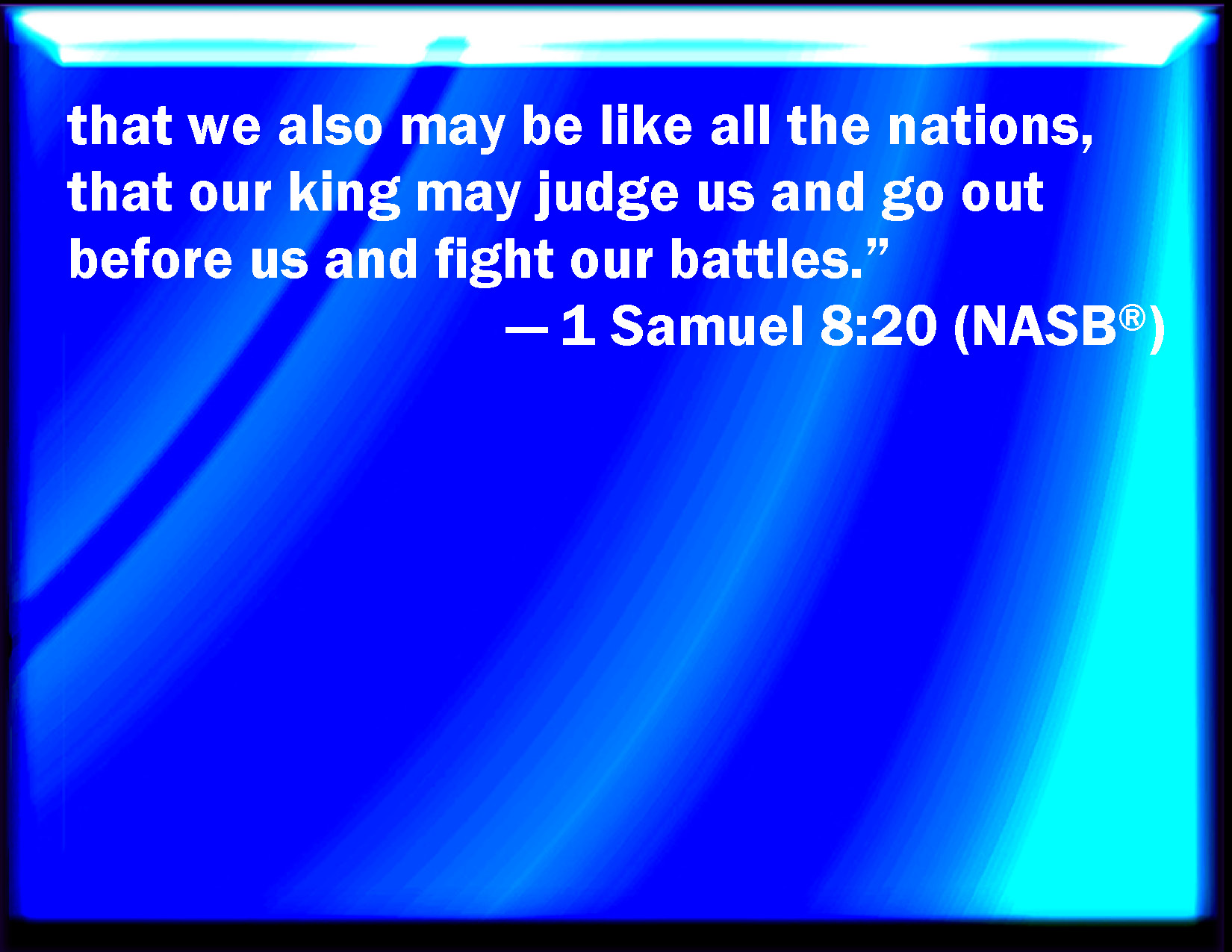 that we also may be like all the nations, that our king may judge us and go out before us and fight our battles.”

— 1 Samuel 8:20 (NASB®)